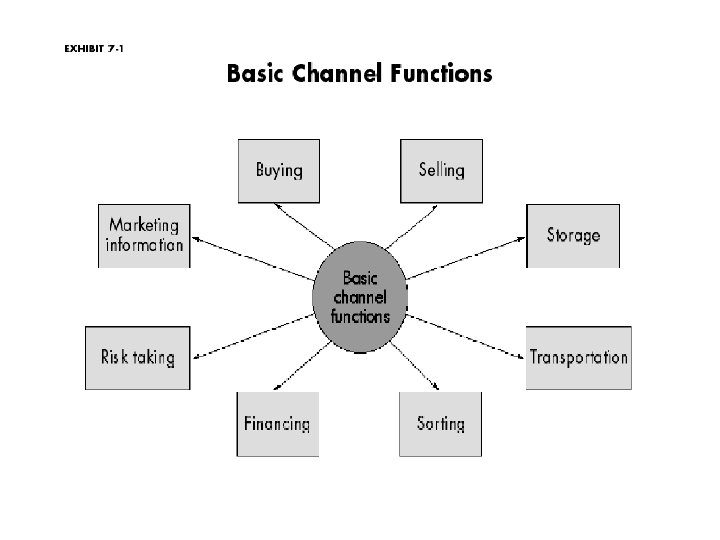 EXHIBIT 7-1

Basic Channel Functions

Buying

Selling

Marketing information

Storage

Basic channel functions

Risk taking

Transportation

Financing

Sorting